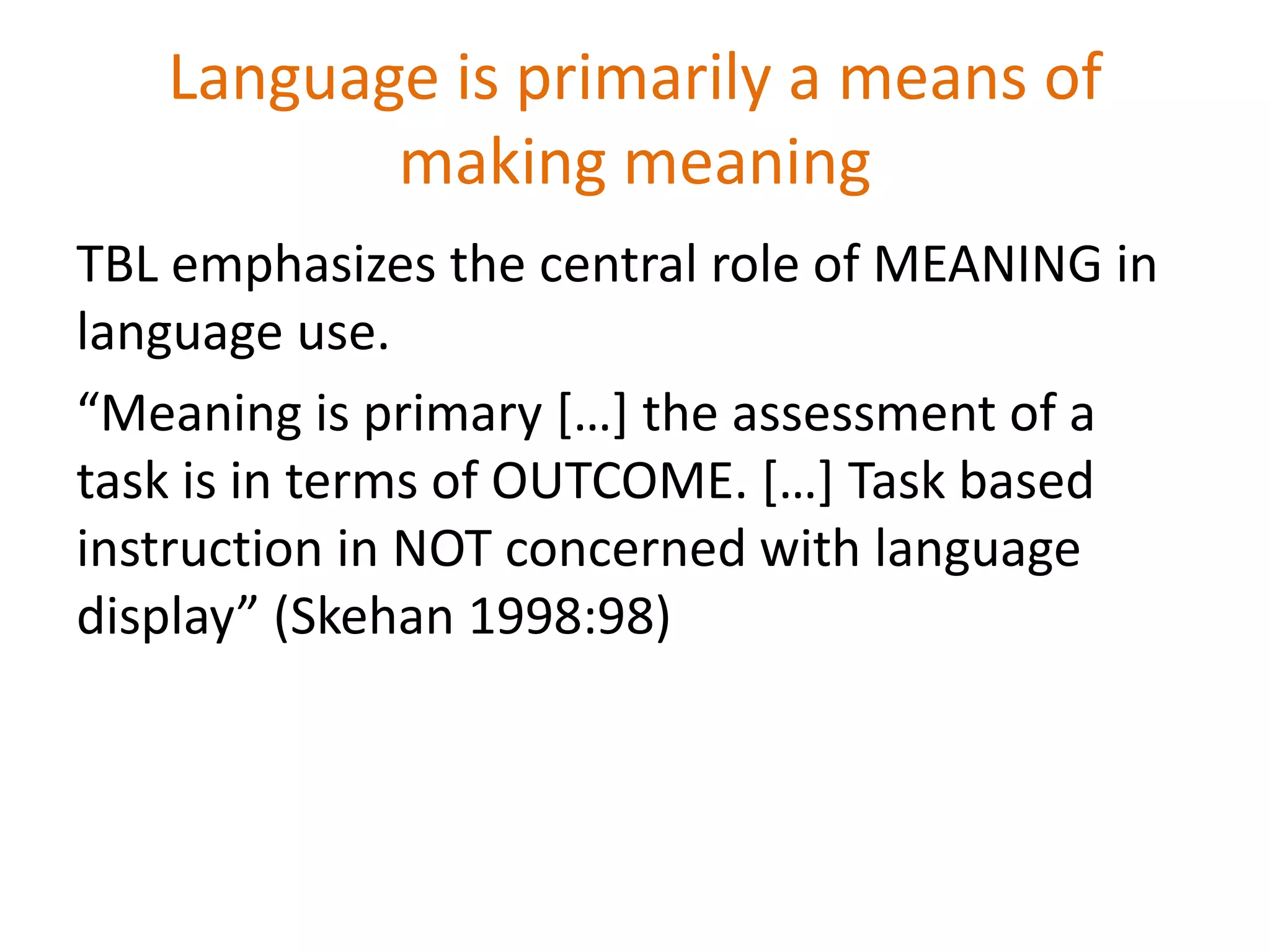 Language is primarily a means of making meaning

TBL emphasizes the central role of MEANING in language use.

“Meaning is primary […] the assessment of a task is in terms of OUTCOME. […] Task based instruction in NOT concerned with language display” (Skehan 1998:98)